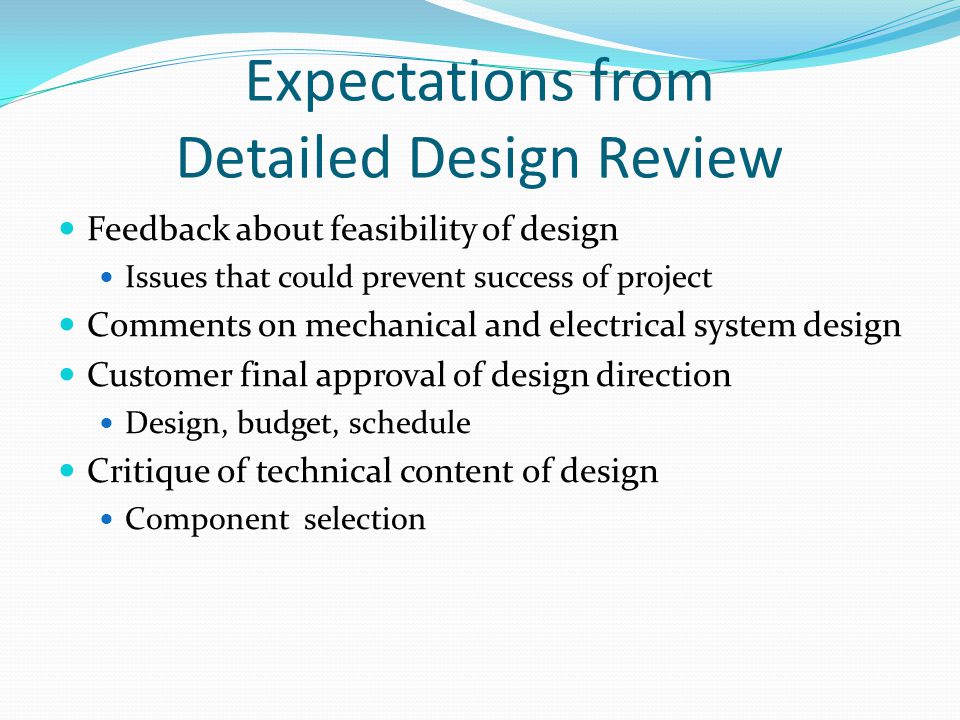 Expectations from
Detailed Design Review

- Feedback about feasibility of design
  - Issues that could prevent success of project
- Comments on mechanical and electrical system design
- Customer final approval of design direction
  - Design, budget, schedule
- Critique of technical content of design
  - Component  selection